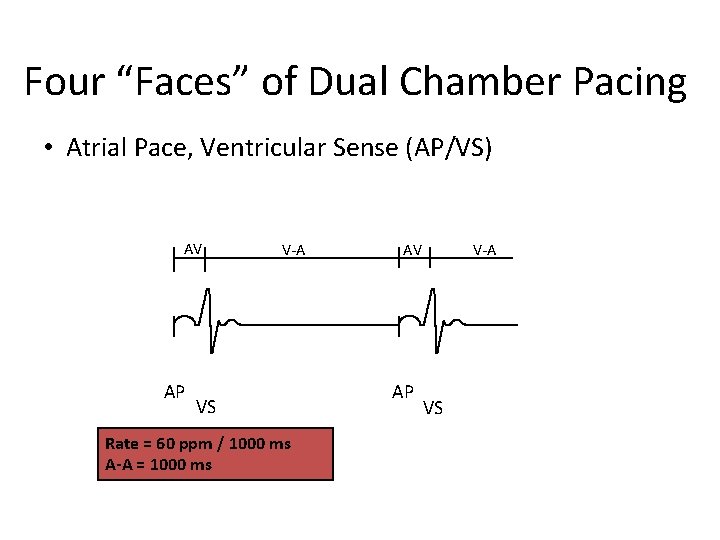 Four “Faces” of Dual Chamber Pacing

• Atrial Pace, Ventricular Sense (AP/VS)

AV V-A AV V-A

AP VS AP VS

Rate = 60 ppm / 1000 ms
A-A = 1000 ms